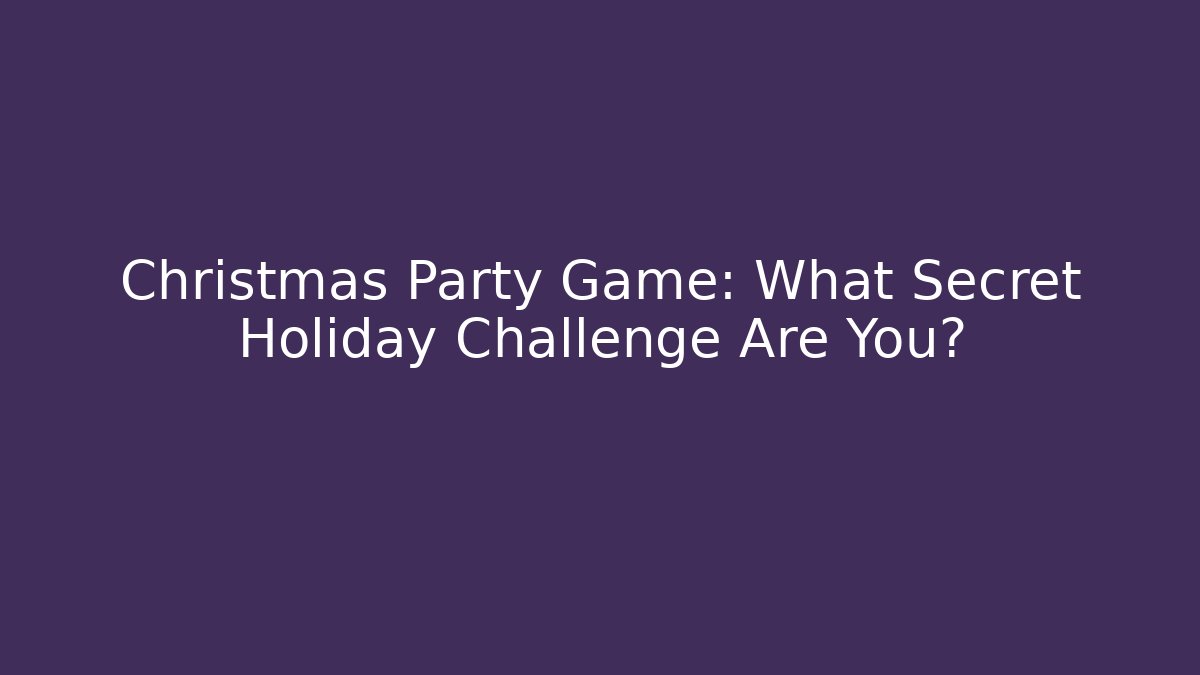 Christmas Party Game: What Secret Holiday Challenge Are You?